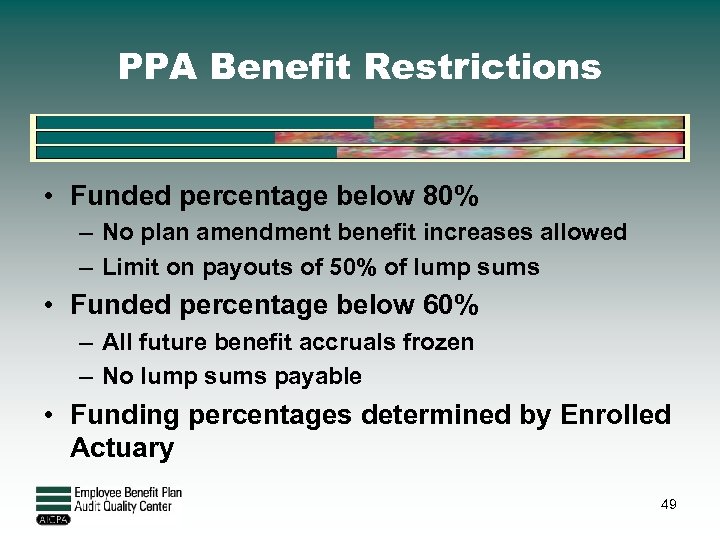 PPA Benefit Restrictions

• Funded percentage below 80%
– No plan amendment benefit increases allowed
– Limit on payouts of 50% of lump sums
• Funded percentage below 60%
– All future benefit accruals frozen
– No lump sums payable
• Funding percentages determined by Enrolled Actuary

Employee Benefit Plan
Audit Quality Center
AICPA

49